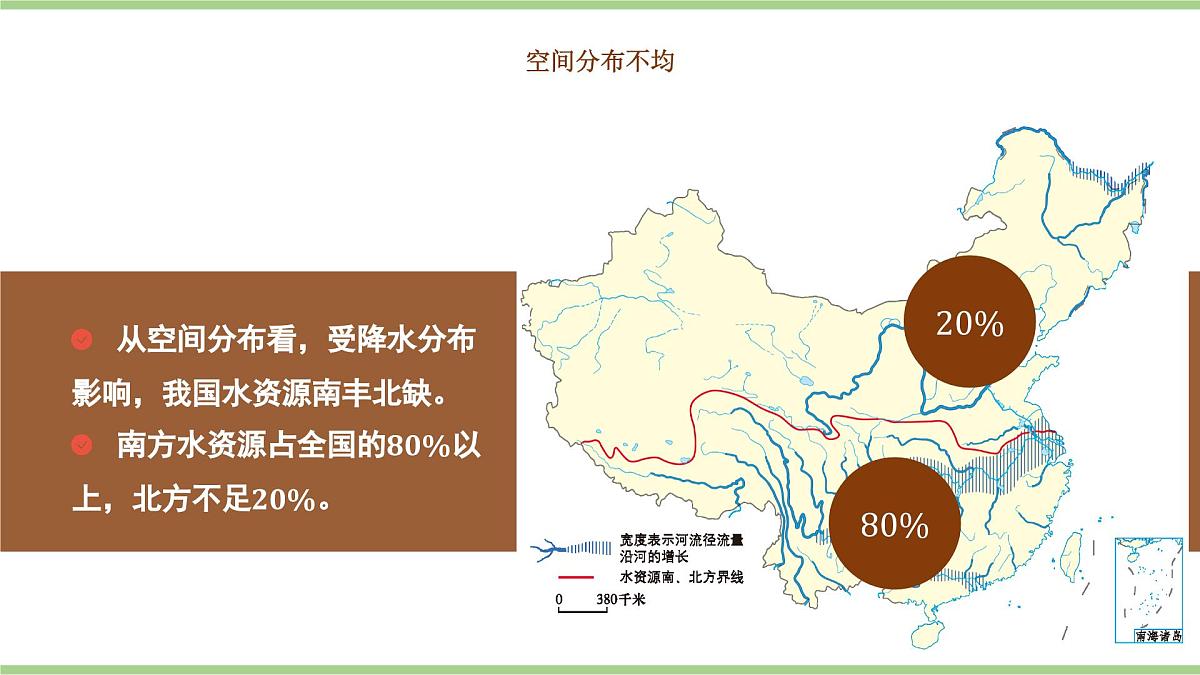 空间分布不均

从空间分布看，受降水分布影响，我国水资源南丰北缺。

南方水资源占全国的80%以上，北方不足20%。

20%

80%

宽度表示河流径流量沿河的增长

水资源南、北方界线

0 380千米

南海诸岛